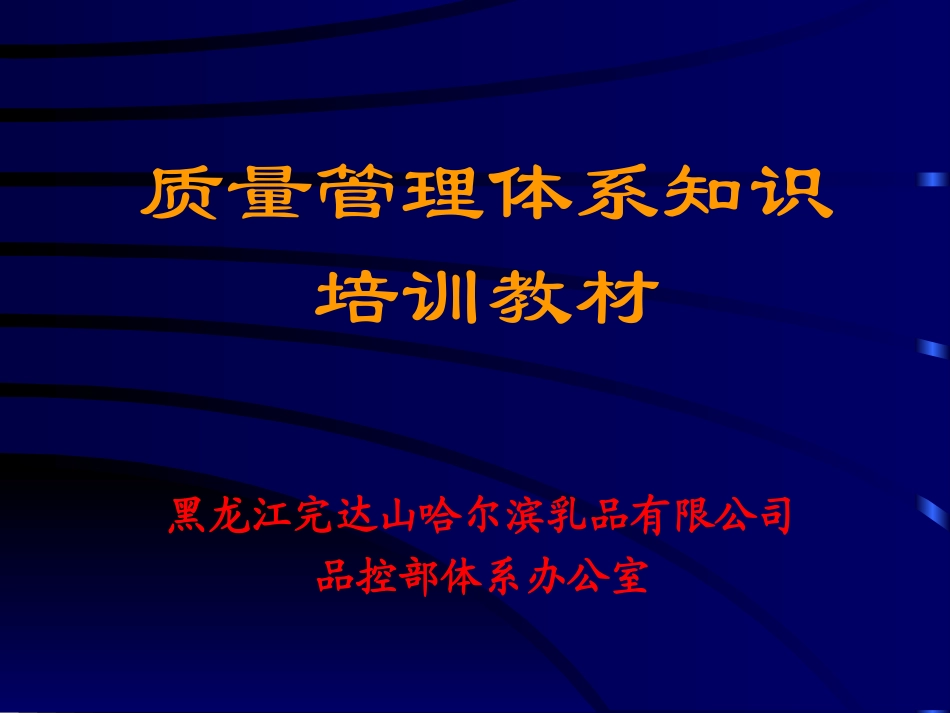 质量管理体系知识
培训教材

黑龙江完达山哈尔滨乳品有限公司
品控部体系办公室